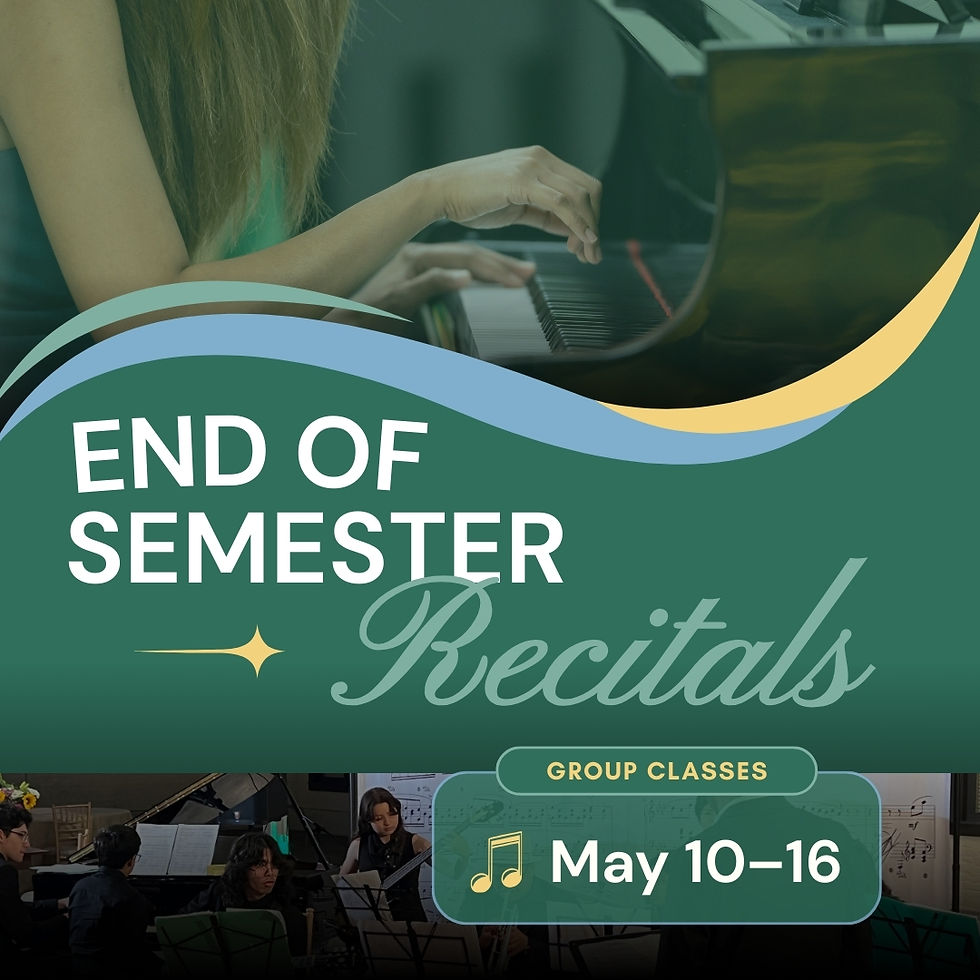 END OF SEMESTER Recitals

GROUP CLASSES

May 10–16